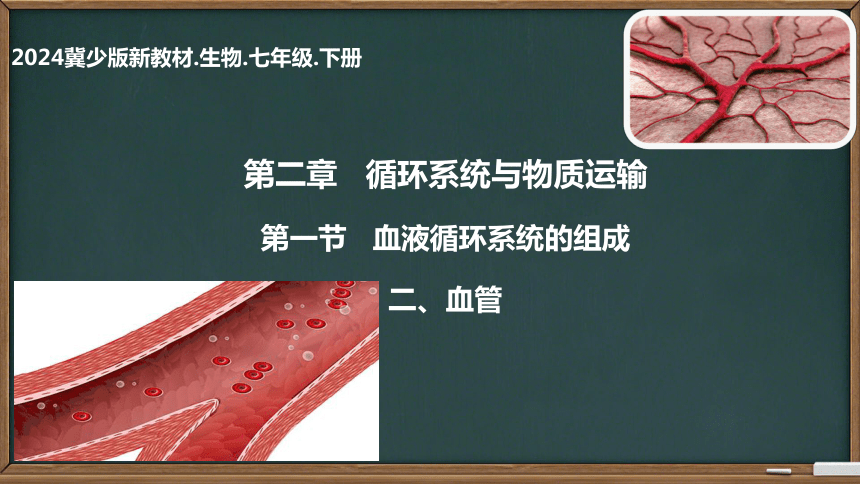 2024冀少版新教材.生物.七年级.下册

第二章　循环系统与物质运输

第一节　血液循环系统的组成

二、血管